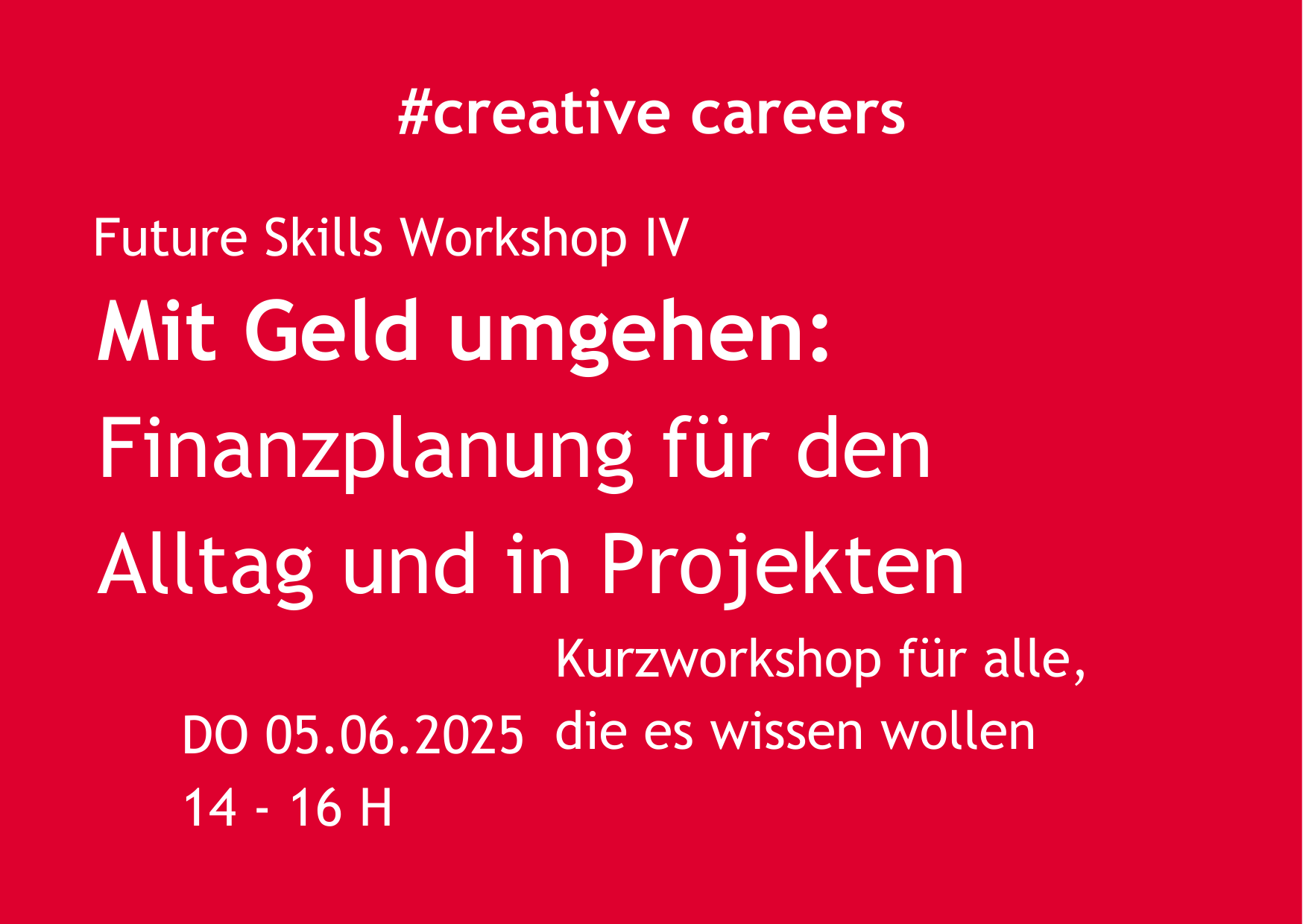 #creative careers

Future Skills Workshop IV

Mit Geld umgehen:
Finanzplanung für den Alltag und in Projekten

Kurzworkshop für alle, die es wissen wollen

DO 05.06.2025
14 - 16 H